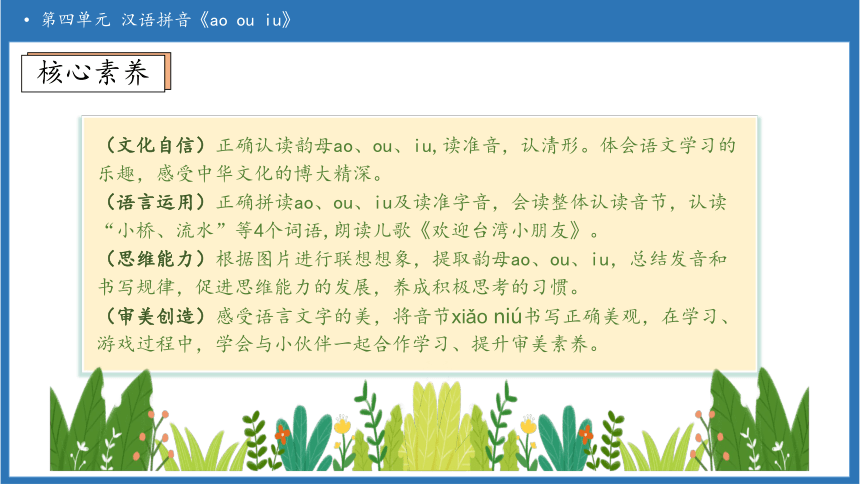 • 第四单元 汉语拼音《ao ou iu》

核心素养

（文化自信）正确认读韵母ao、ou、iu,读准音，认清形。体会语文学习的乐趣，感受中华文化的博大精深。
（语言运用）正确拼读ao、ou、iu及读准字音，会读整体认读音节，认读“小桥、流水”等4个词语,朗读儿歌《欢迎台湾小朋友》。
（思维能力）根据图片进行联想想象，提取韵母ao、ou、iu，总结发音和书写规律，促进思维能力的发展，养成积极思考的习惯。
（审美创造）感受语言文字的美，将音节xiǎo niú书写正确美观，在学习、游戏过程中，学会与小伙伴一起合作学习、提升审美素养。